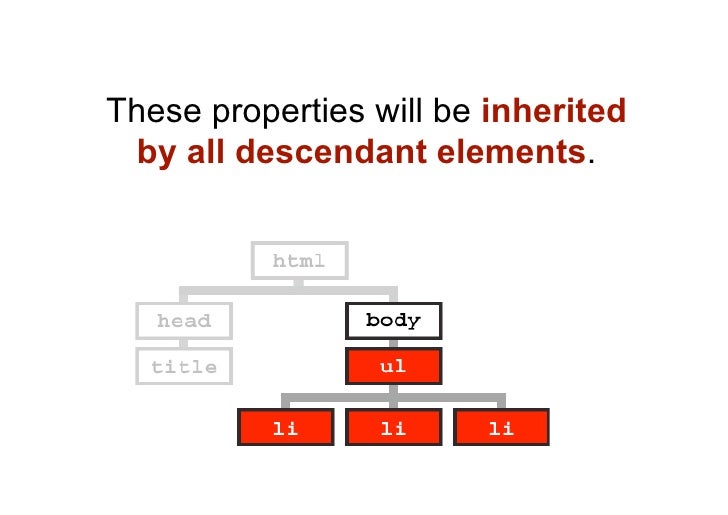 These properties will be inherited by all descendant elements.

html

head

body

title

ul

li

li

li